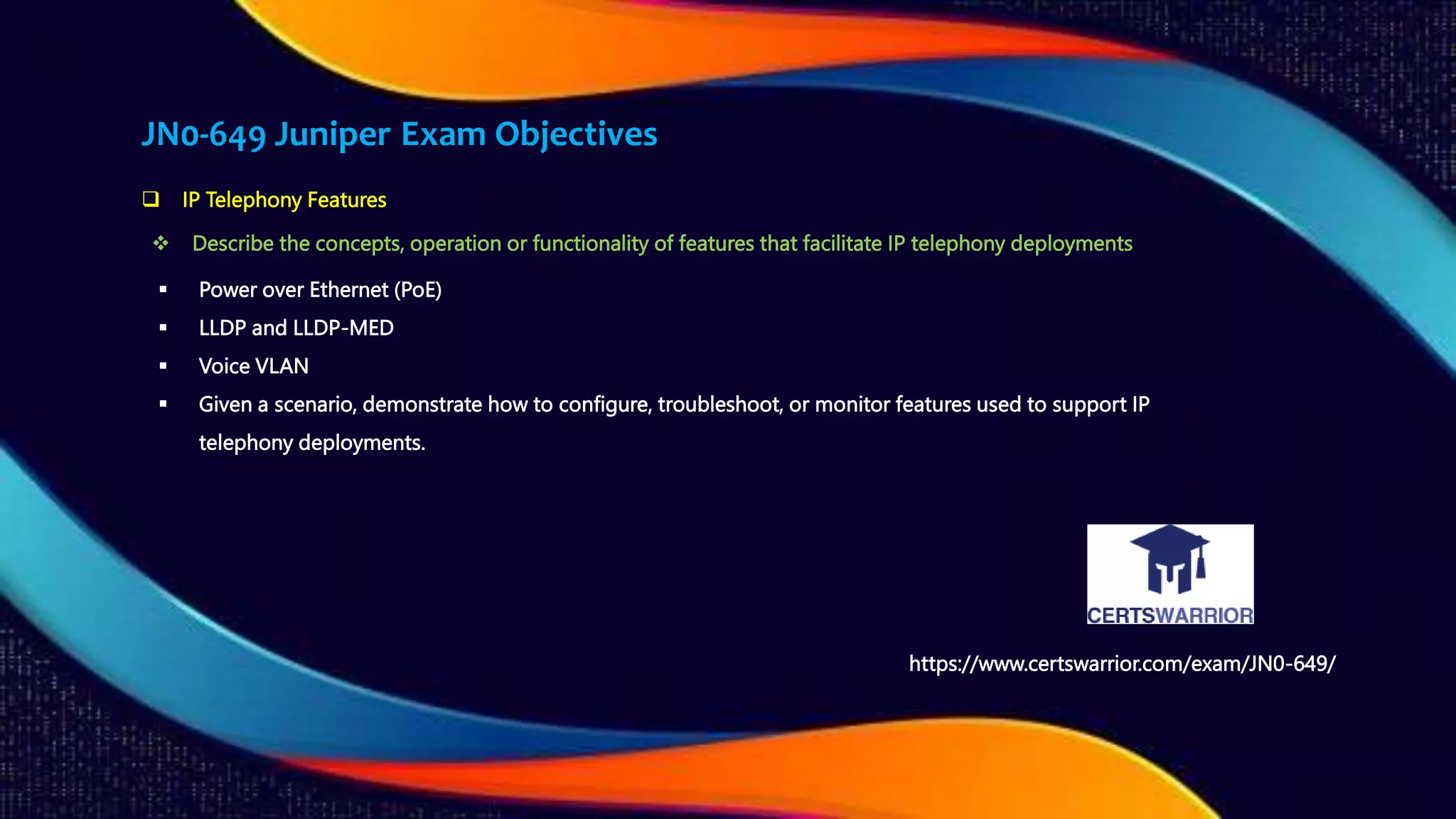 JN0-649 Juniper Exam Objectives

❑ IP Telephony Features

❖ Describe the concepts, operation or functionality of features that facilitate IP telephony deployments

▪ Power over Ethernet (PoE)
▪ LLDP and LLDP-MED
▪ Voice VLAN
▪ Given a scenario, demonstrate how to configure, troubleshoot, or monitor features used to support IP telephony deployments.

CERTSWARRIOR

https://www.certswarrior.com/exam/JN0-649/